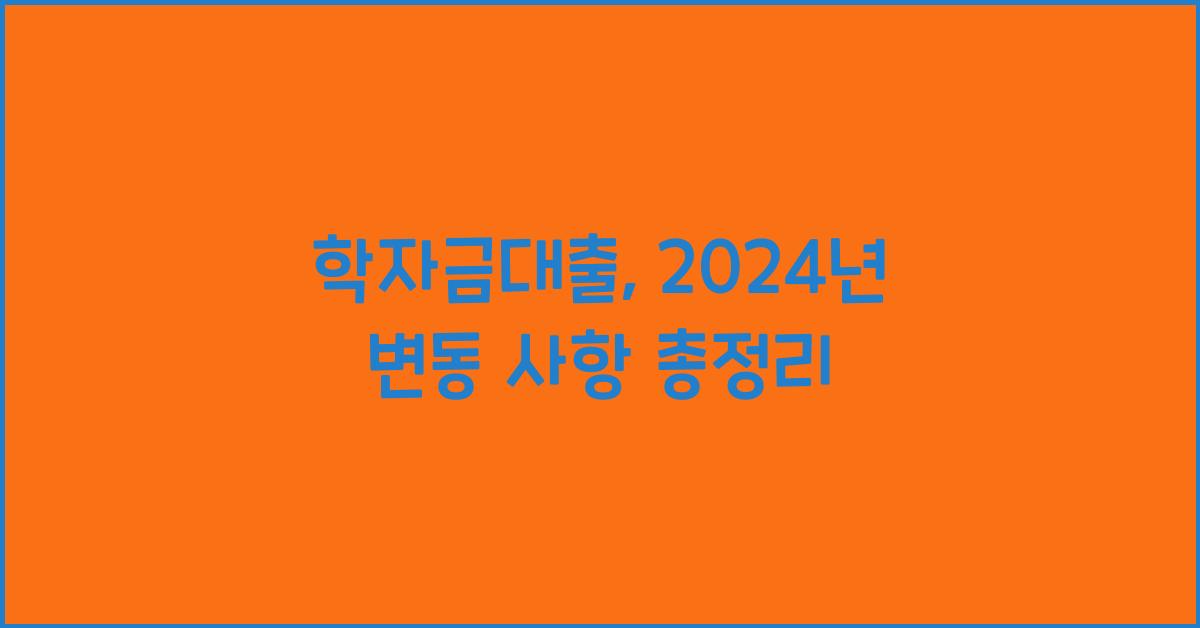 학자금대출, 2024년 변동 사항 총정리